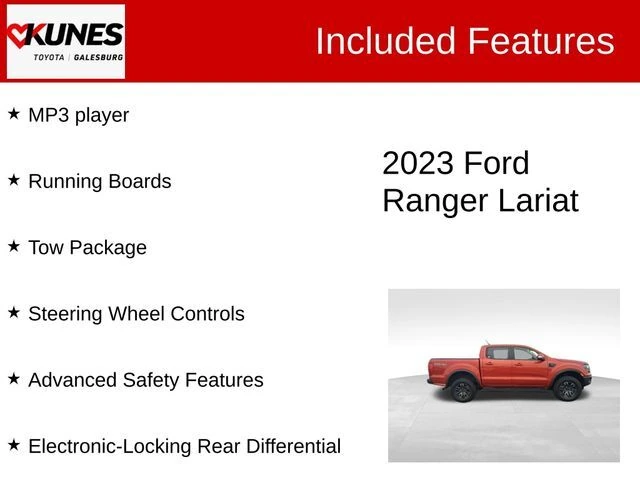 KUNES
TOYOTA | GALESBURG

Included Features

★ MP3 player

★ Running Boards

★ Tow Package

★ Steering Wheel Controls

★ Advanced Safety Features

★ Electronic-Locking Rear Differential

2023 Ford Ranger Lariat